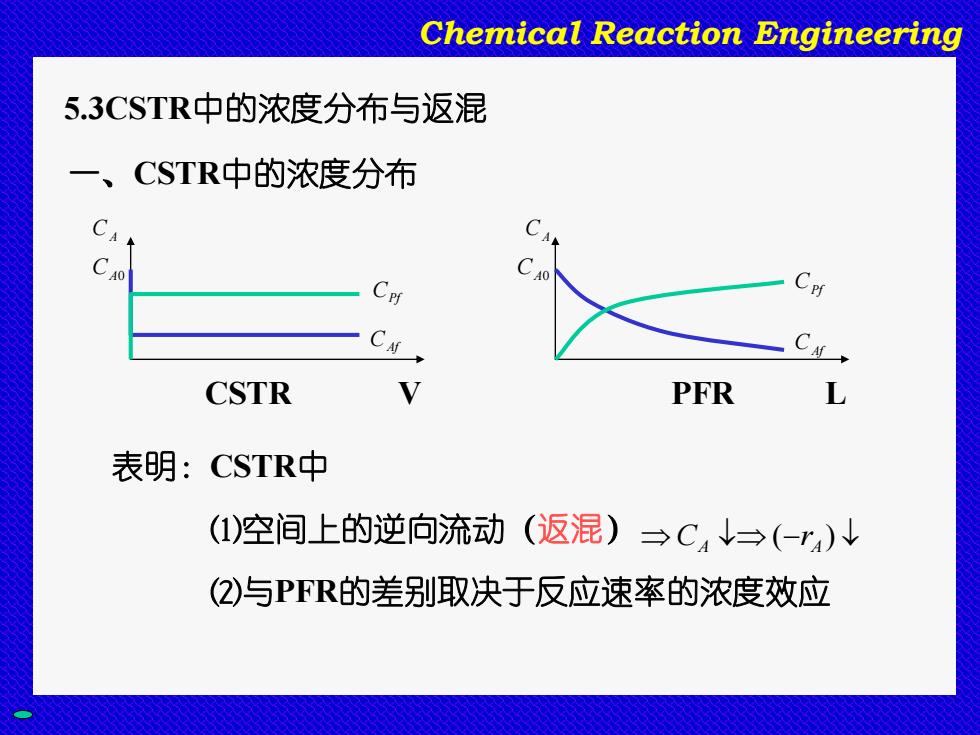 Chemical Reaction Engineering

5.3CSTR中的浓度分布与返混

一、CSTR中的浓度分布

$C_A$

$C_{A0}$

$C_{Pf}$

$C_{Af}$

CSTR V

$C_A$

$C_{A0}$

$C_{Pf}$

$C_{Af}$

PFR L

表明：CSTR中

⑴空间上的逆向流动（返混）$\Rightarrow C_A \downarrow \Rightarrow (-r_A) \downarrow$

⑵与PFR的差别取决于反应速率的浓度效应